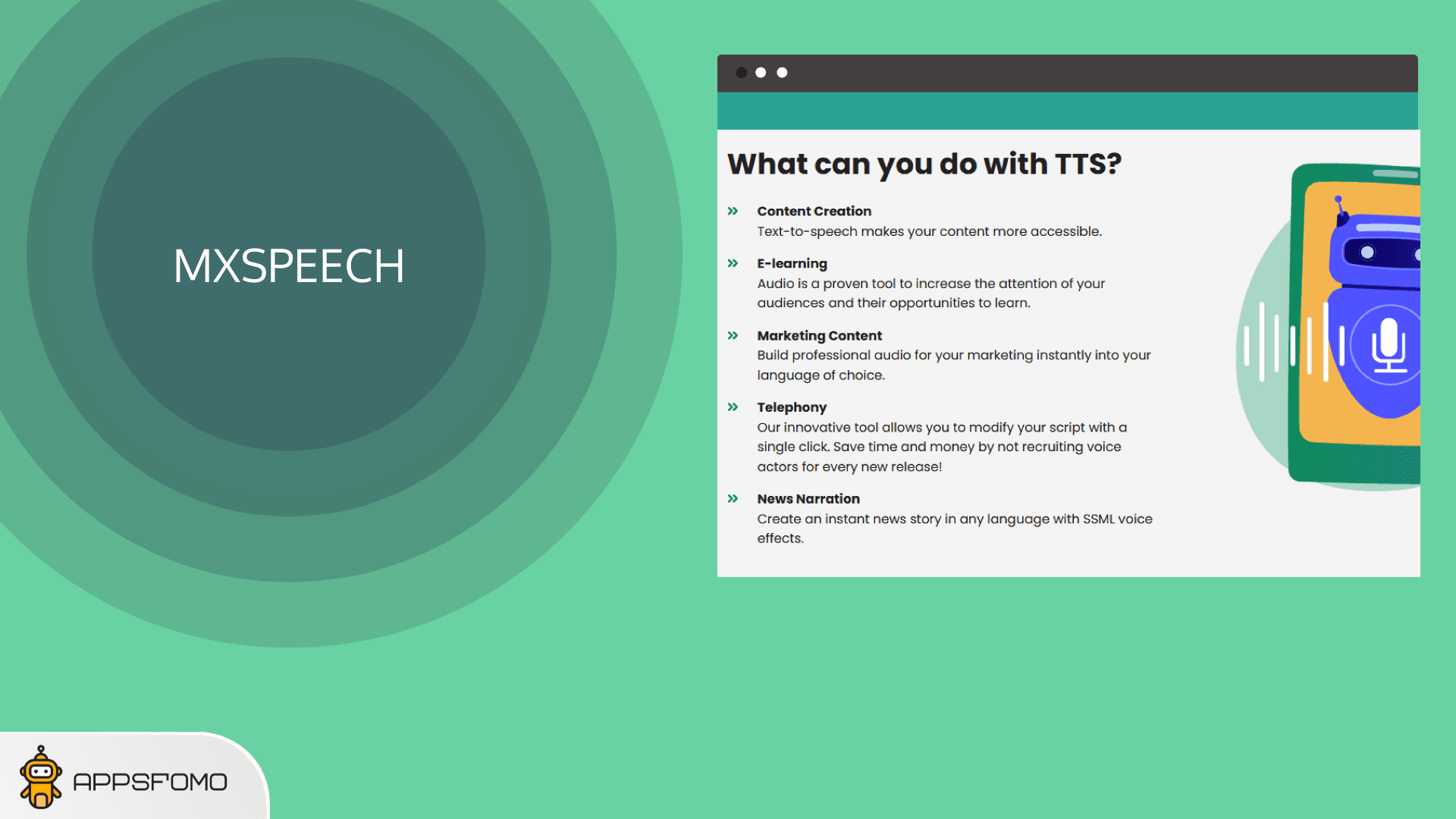 MXSPEECH

What can you do with TTS?

» Content Creation
Text-to-speech makes your content more accessible.

» E-learning
Audio is a proven tool to increase the attention of your audiences and their opportunities to learn.

» Marketing Content
Build professional audio for your marketing instantly into your language of choice.

» Telephony
Our innovative tool allows you to modify your script with a single click. Save time and money by not recruiting voice actors for every new release!

» News Narration
Create an instant news story in any language with SSML voice effects.

APPSFOMO